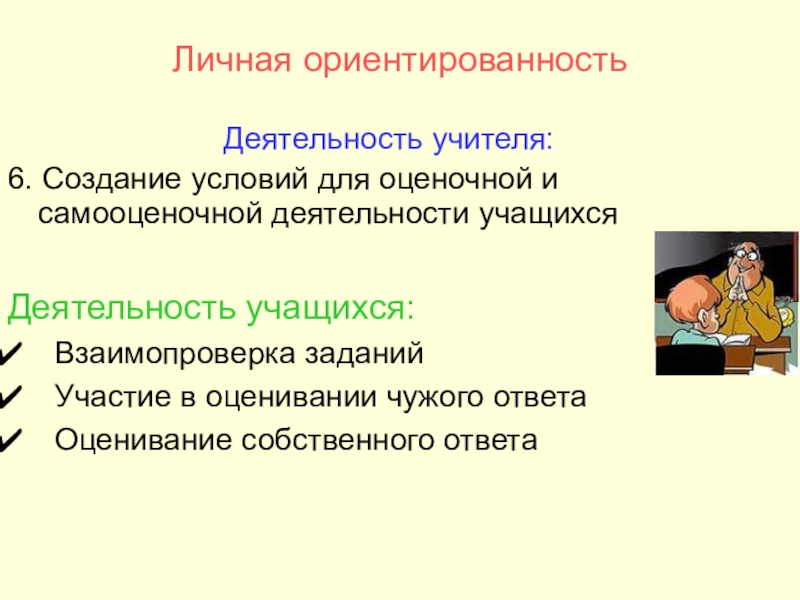 Личная ориентированность

Деятельность учителя:

6. Создание условий для оценочной и самооценочной деятельности учащихся

Деятельность учащихся:

✔ Взаимопроверка заданий
✔ Участие в оценивании чужого ответа
✔ Оценивание собственного ответа